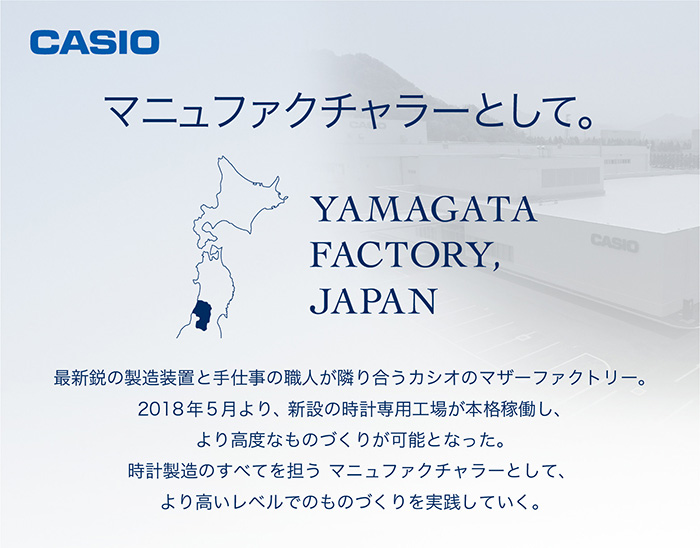 CASIO

マニュファクチャラーとして。

YAMAGATA FACTORY, JAPAN

CASIO

最新鋭の製造装置と手仕事の職人が隣り合うカシオのマザーファクトリー。
2018年5月より、新設の時計専用工場が本格稼働し、
より高度なものづくりが可能となった。
時計製造のすべてを担う マニュファクチャラーとして、
より高いレベルでのものづくりを実践していく。